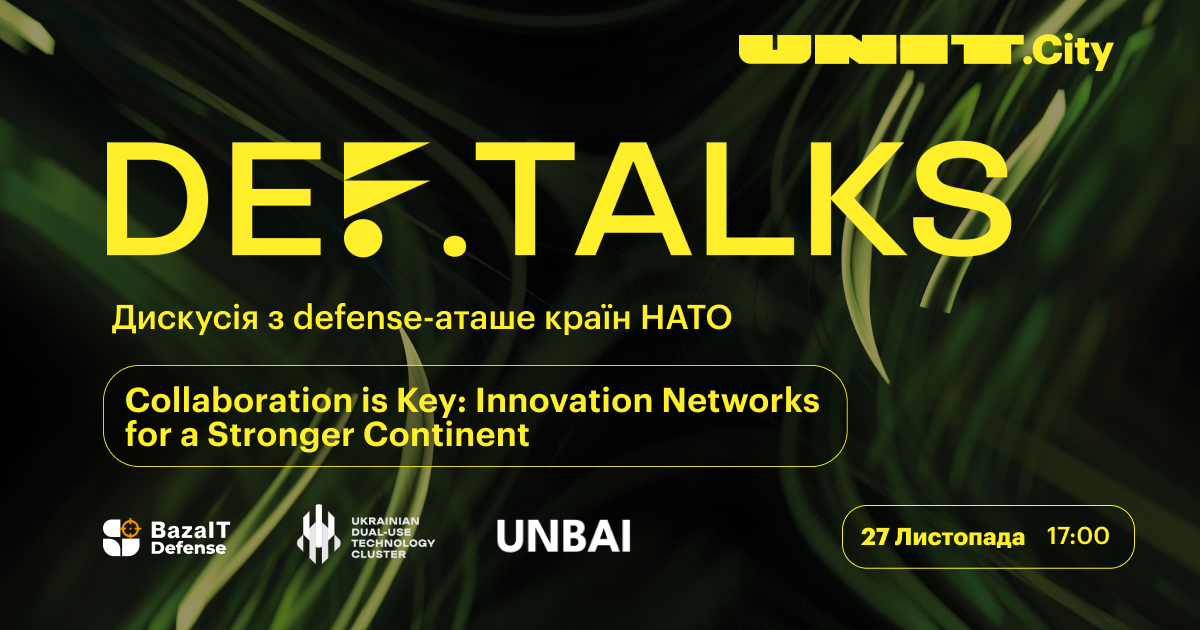 UNIT.City

DEF.TALKS

Дискусія з defense-аташе країн НАТО

Collaboration is Key: Innovation Networks for a Stronger Continent

BazaIT Defense

UKRAINIAN DUAL-USE TECHNOLOGY CLUSTER

UNBAI

27 Листопада 17:00